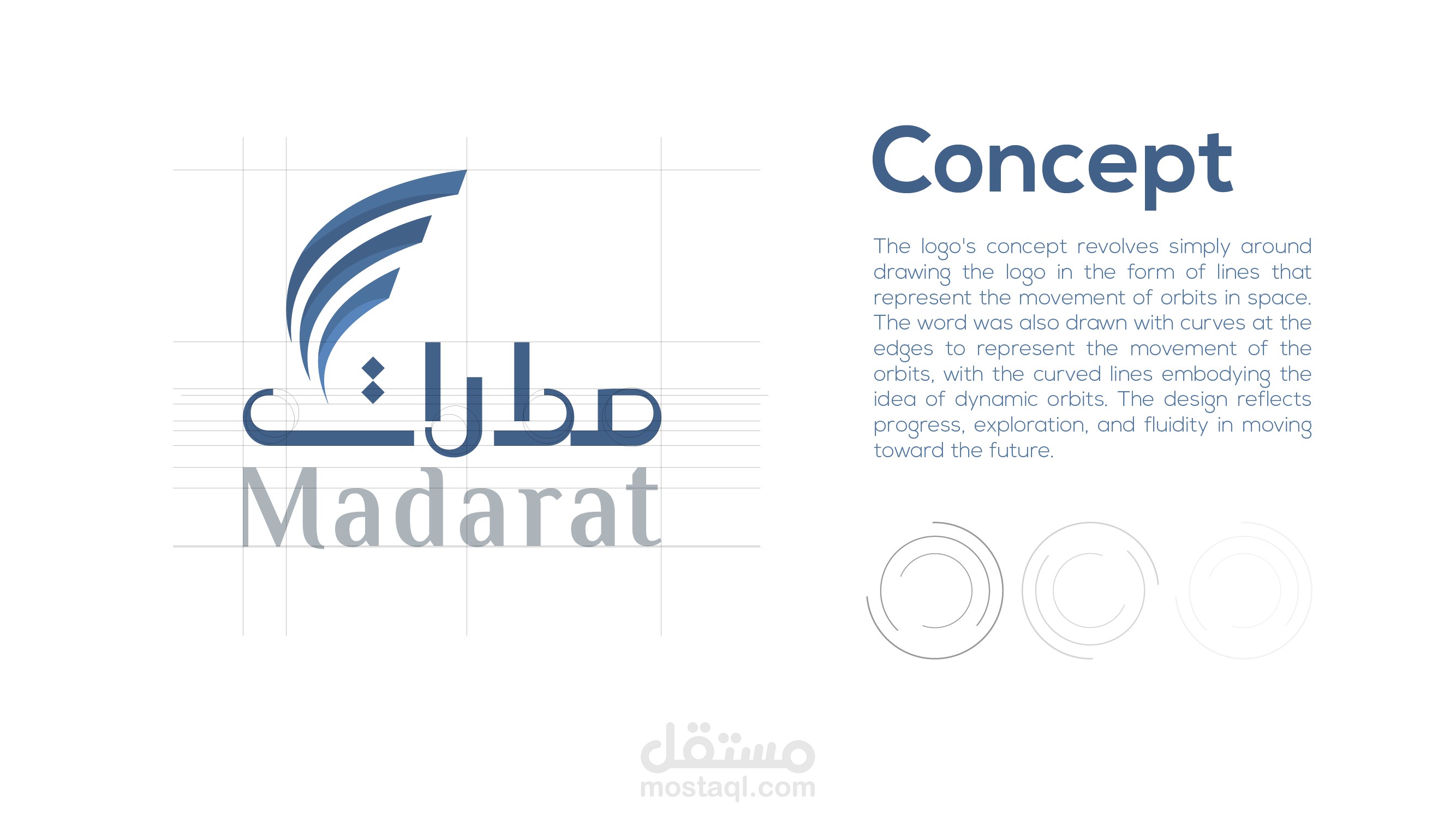 مدارات
Madarat

Concept

The logo's concept revolves simply around drawing the logo in the form of lines that represent the movement of orbits in space. The word was also drawn with curves at the edges to represent the movement of the orbits, with the curved lines embodying the idea of dynamic orbits. The design reflects progress, exploration, and fluidity in moving toward the future.

مستقل
mostaql.com